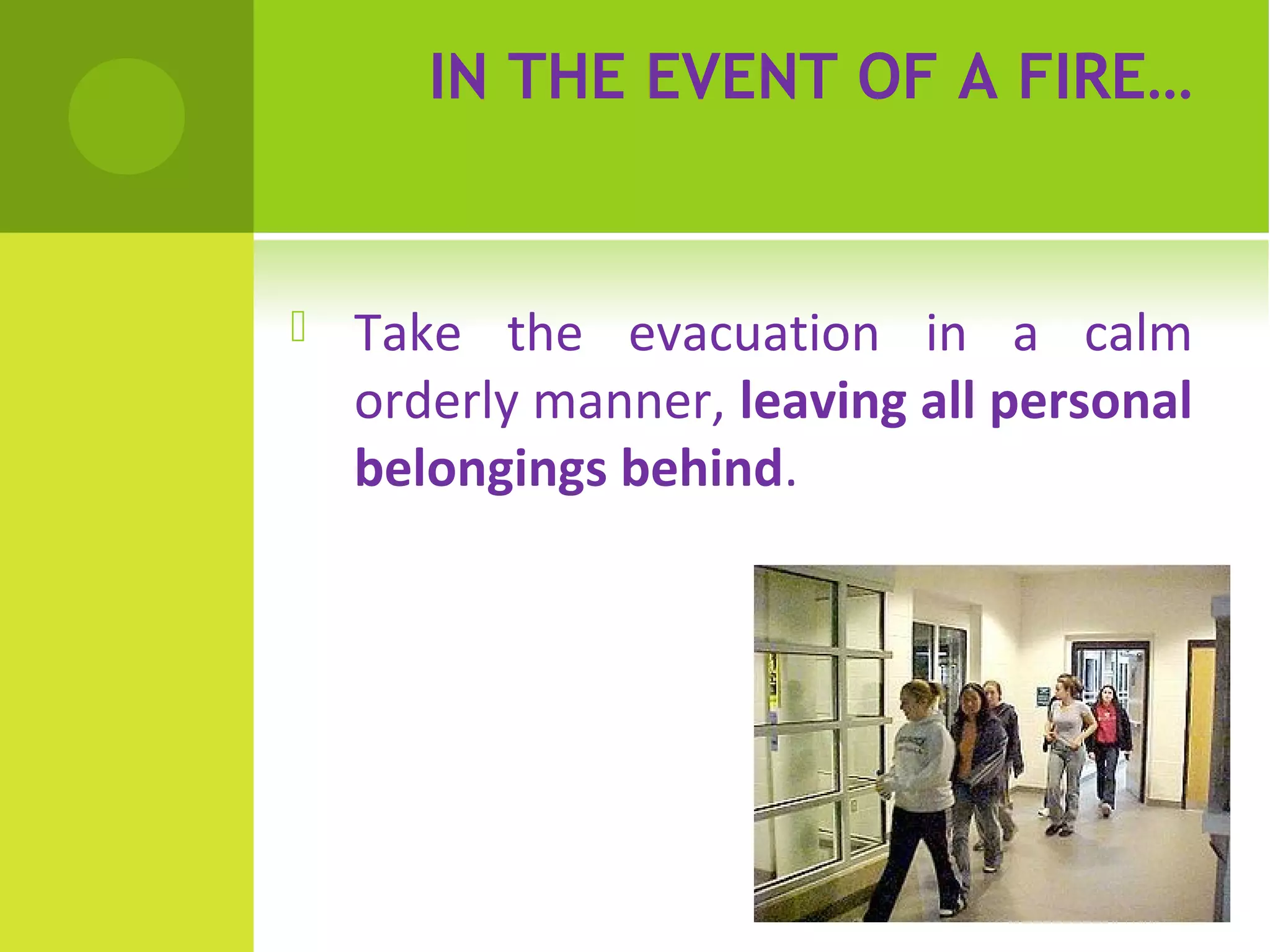 IN THE EVENT OF A FIRE…

Take the evacuation in a calm orderly manner, leaving all personal belongings behind.